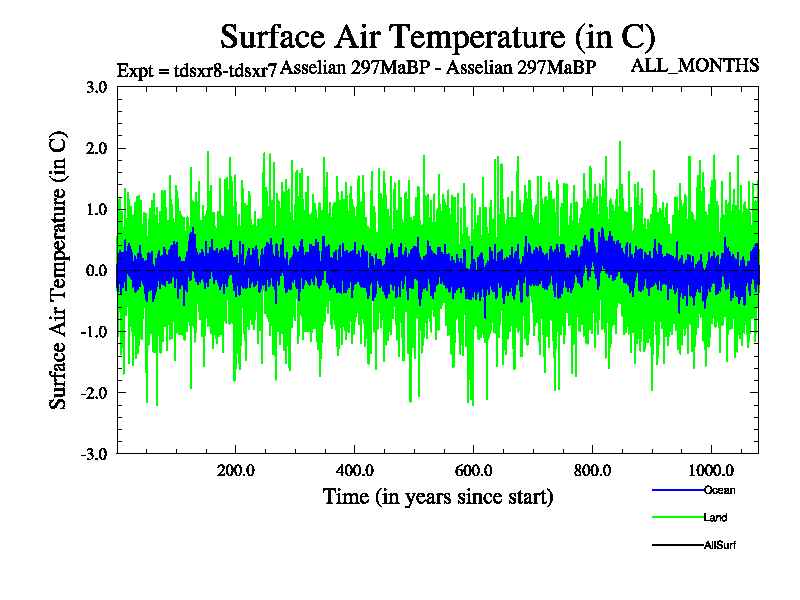 Surface Air Temperature (in C)

Expt = tdsxr8-tdsxr7 Asselian 297MaBP - Asselian 297MaBP ALL_MONTHS

Surface Air Temperature (in C)

3.0
2.0
1.0
0.0
-1.0
-2.0
-3.0

200.0
400.0
600.0
800.0
1000.0

Time (in years since start)

Ocean
Land
AllSurf